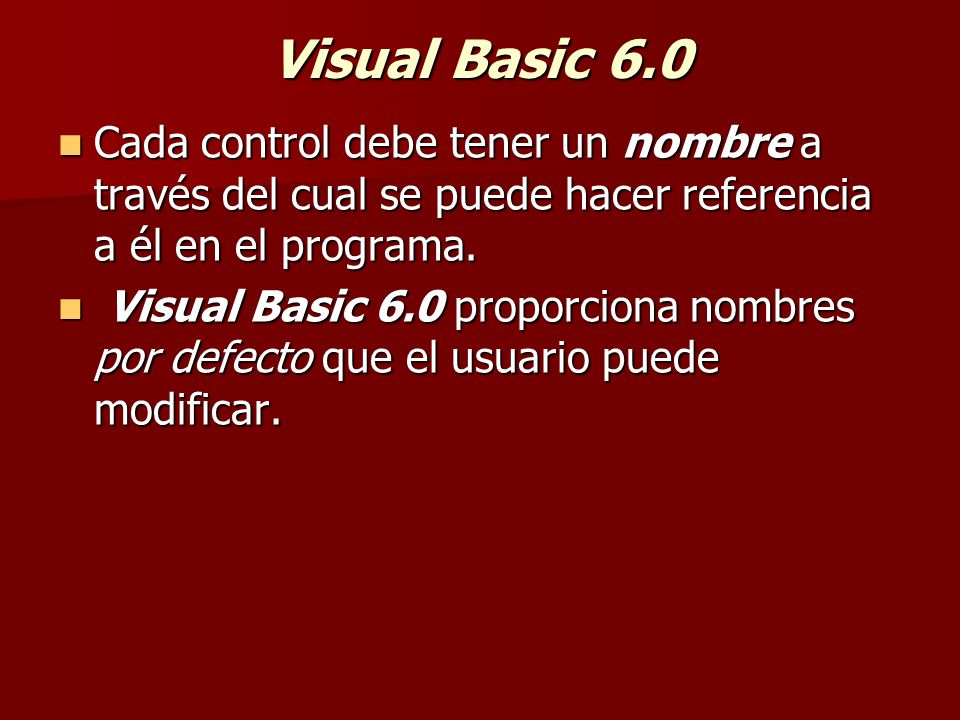 Visual Basic 6.0

Cada control debe tener un nombre a través del cual se puede hacer referencia a él en el programa.

Visual Basic 6.0 proporciona nombres por defecto que el usuario puede modificar.